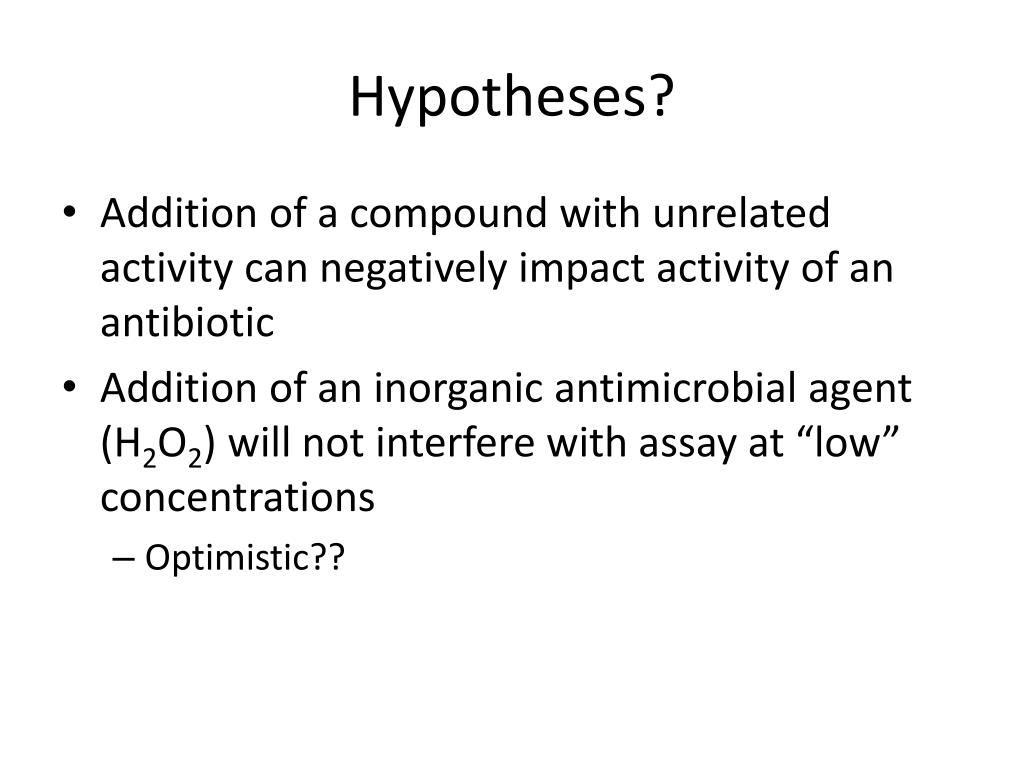 Hypotheses?

• Addition of a compound with unrelated activity can negatively impact activity of an antibiotic

• Addition of an inorganic antimicrobial agent ($H_2O_2$) will not interfere with assay at “low” concentrations

– Optimistic??